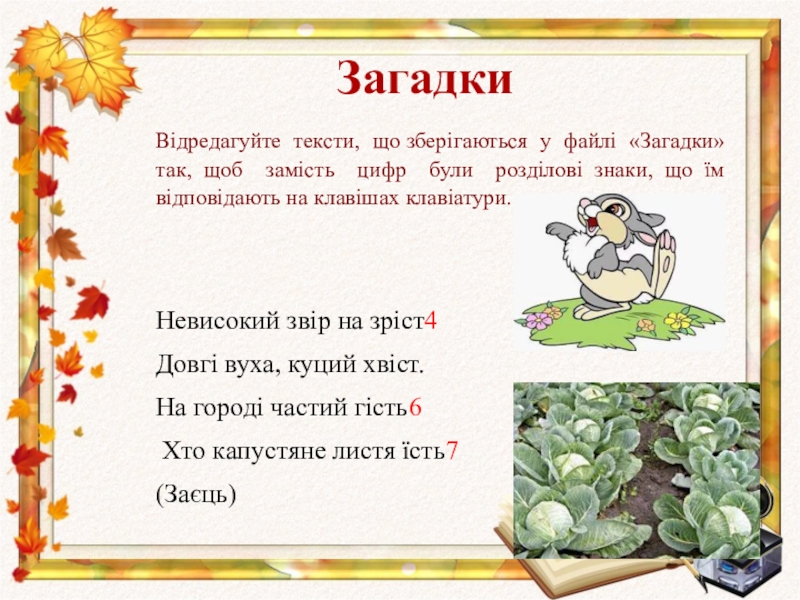 Загадки

Відредагуйте тексти, що зберігаються у файлі «Загадки» так, щоб замість цифр були розділові знаки, що їм відповідають на клавішах клавіатури.

Невисокий звір на зріст4

Довгі вуха, куций хвіст.

На городі частий гість6

Хто капустяне листя їсть7

(Заєць)